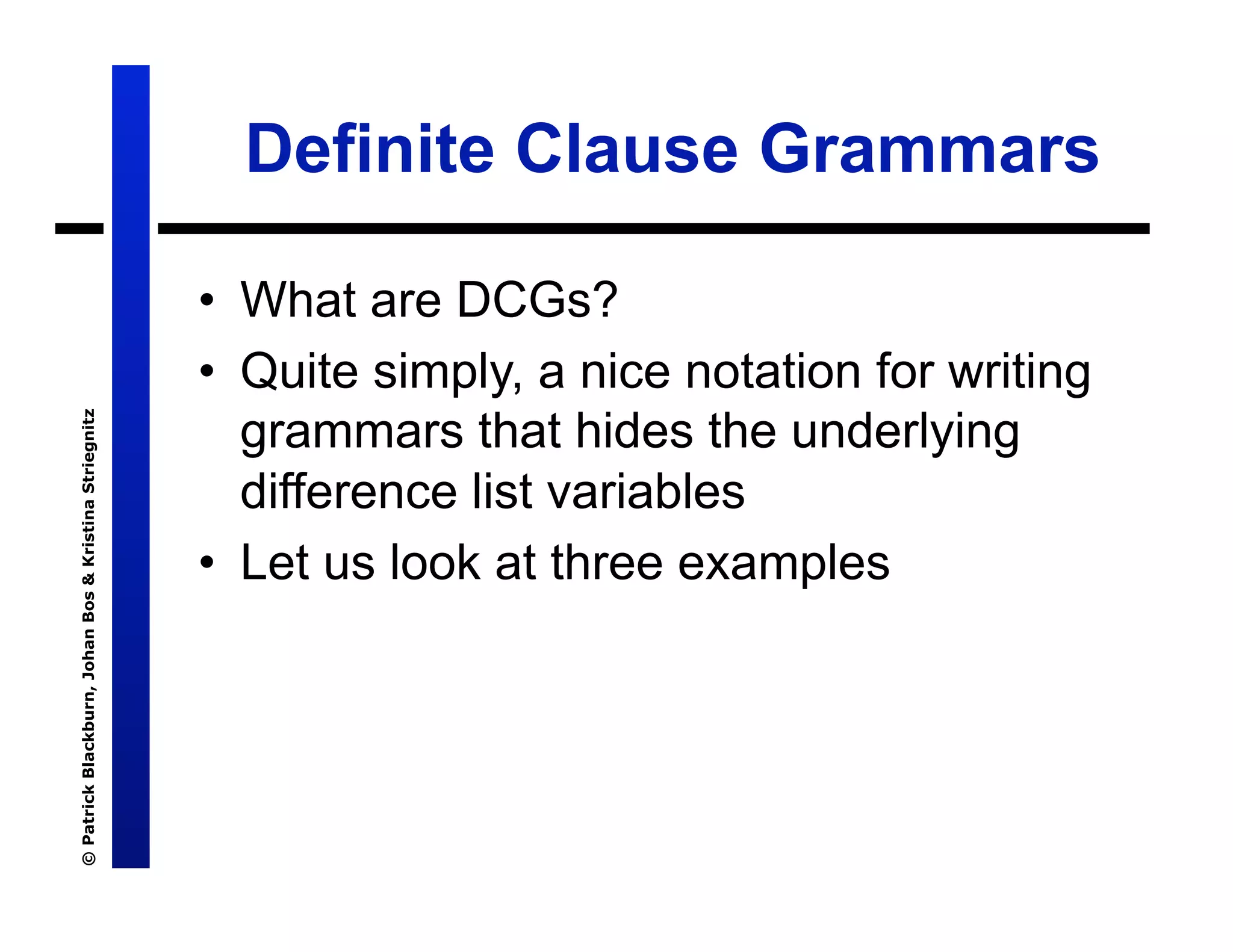 Definite Clause Grammars

• What are DCGs?
• Quite simply, a nice notation for writing grammars that hides the underlying difference list variables
• Let us look at three examples

© Patrick Blackburn, Johan Bos & Kristina Striegnitz